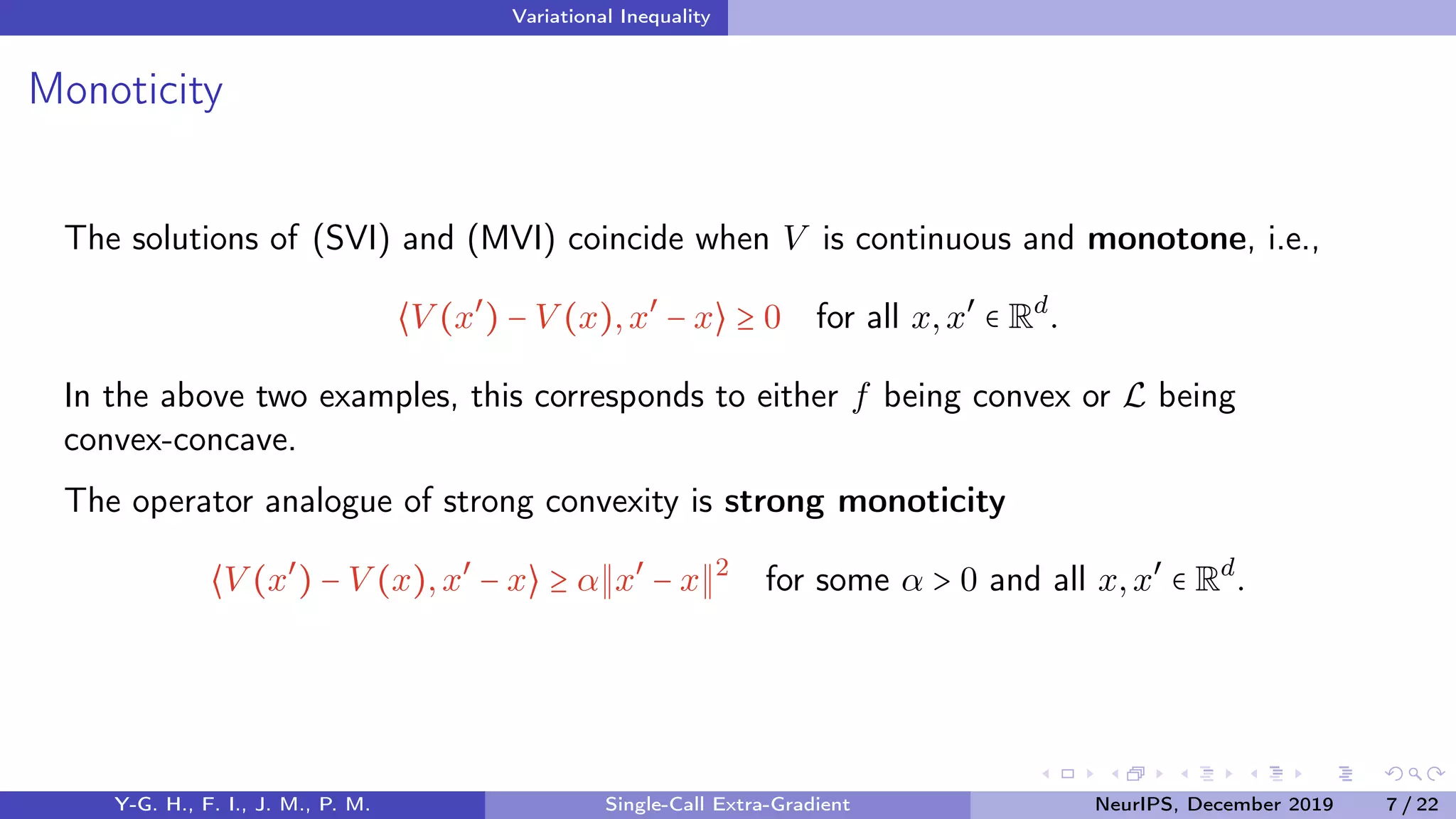 Variational Inequality

Monoticity

The solutions of (SVI) and (MVI) coincide when $V$ is continuous and **monotone**, i.e.,

$\langle V(x') - V(x), x' - x \rangle \geq 0$ for all $x, x' \in \mathbb{R}^d$.

In the above two examples, this corresponds to either $f$ being convex or $\mathcal{L}$ being convex-concave.

The operator analogue of strong convexity is **strong monoticity**

$\langle V(x') - V(x), x' - x \rangle \geq \alpha \|x' - x\|^2$ for some $\alpha > 0$ and all $x, x' \in \mathbb{R}^d$.

Y-G. H., F. I., J. M., P. M. Single-Call Extra-Gradient NeurIPS, December 2019 7 / 22